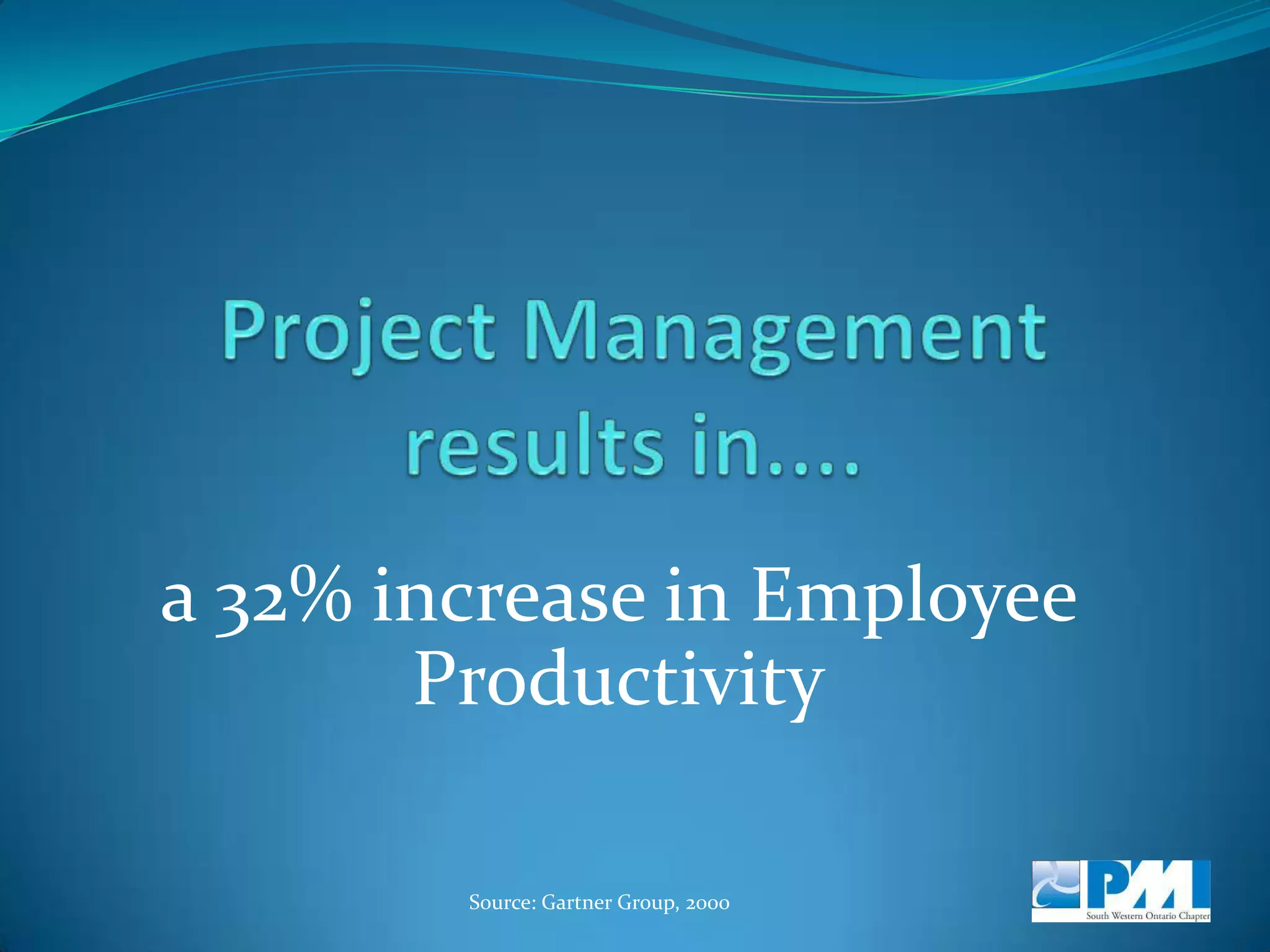 Project Management results in….

a 32% increase in Employee Productivity

Source: Gartner Group, 2000

PMI
South Western Ontario Chapter